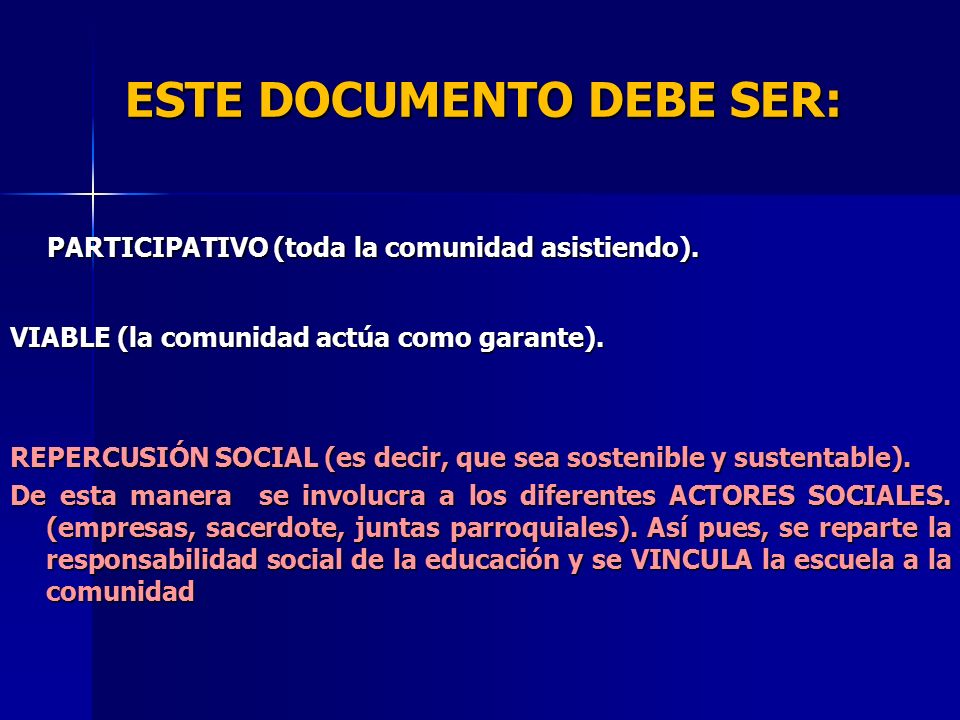 ESTE DOCUMENTO DEBE SER:

PARTICIPATIVO (toda la comunidad asistiendo).

VIABLE (la comunidad actúa como garante).

REPERCUSIÓN SOCIAL (es decir, que sea sostenible y sustentable).

De esta manera se involucra a los diferentes ACTORES SOCIALES. (empresas, sacerdote, juntas parroquiales). Así pues, se reparte la responsabilidad social de la educación y se VINCULA la escuela a la comunidad